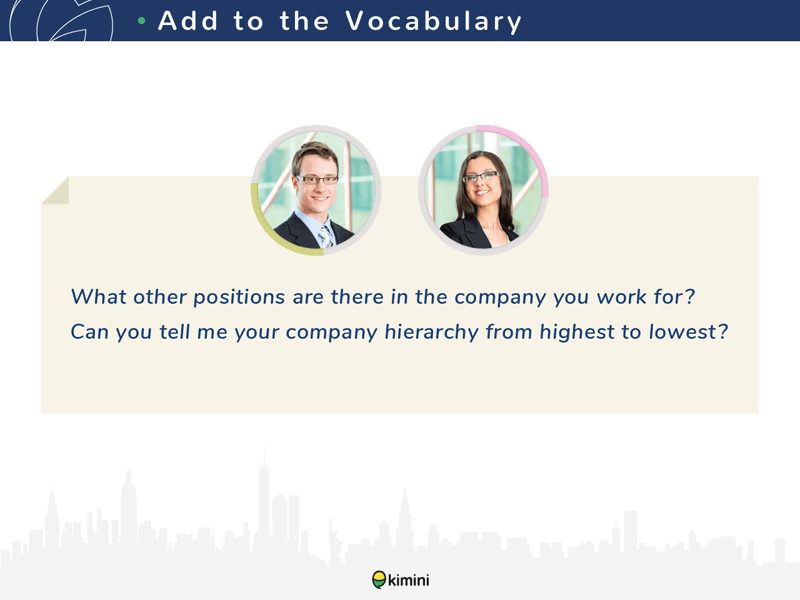 • Add to the Vocabulary

What other positions are there in the company you work for?
Can you tell me your company hierarchy from highest to lowest?

kimini